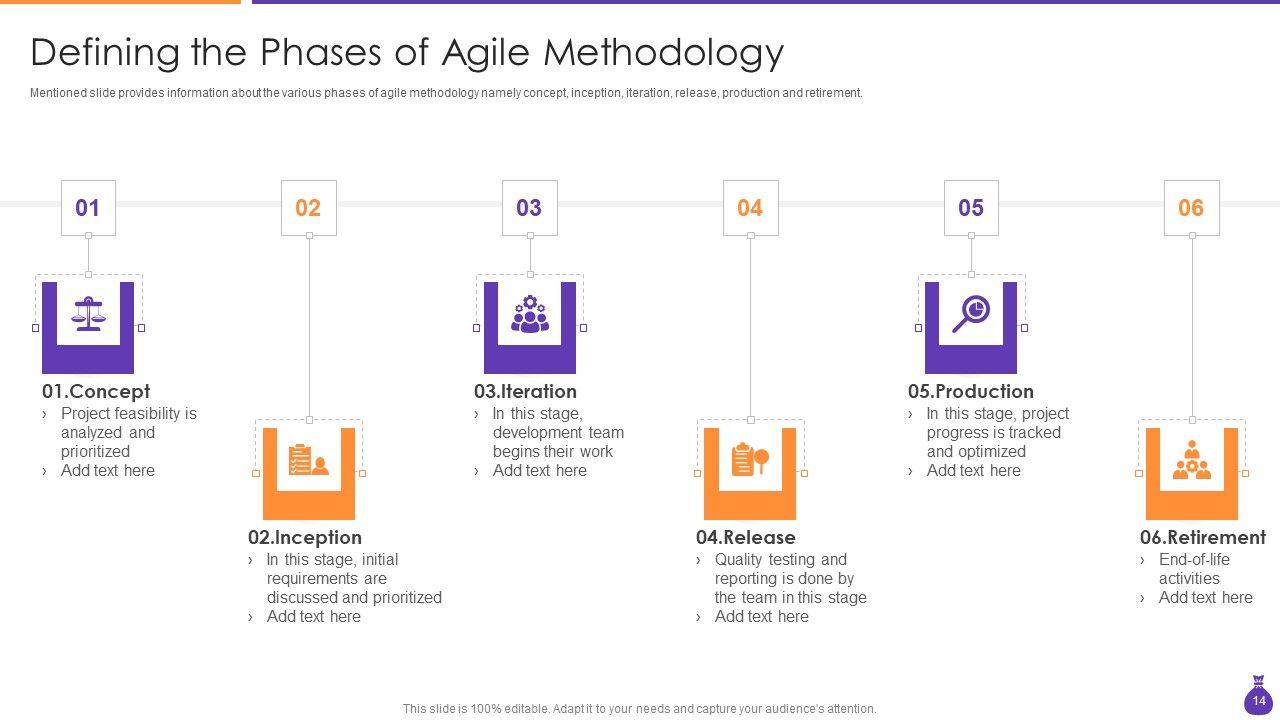 Defining the Phases of Agile Methodology

Mentioned slide provides information about the various phases of agile methodology namely concept, inception, iteration, release, production and retirement.

01

02

03

04

05

06

01.Concept
› Project feasibility is analyzed and prioritized
› Add text here

02.Inception
› In this stage, initial requirements are discussed and prioritized
› Add text here

03.Iteration
› In this stage, development team begins their work
› Add text here

04.Release
› Quality testing and reporting is done by the team in this stage
› Add text here

05.Production
› In this stage, project progress is tracked and optimized
› Add text here

06.Retirement
› End-of-life activities
› Add text here

This slide is 100% editable. Adapt it to your needs and capture your audience's attention.

14